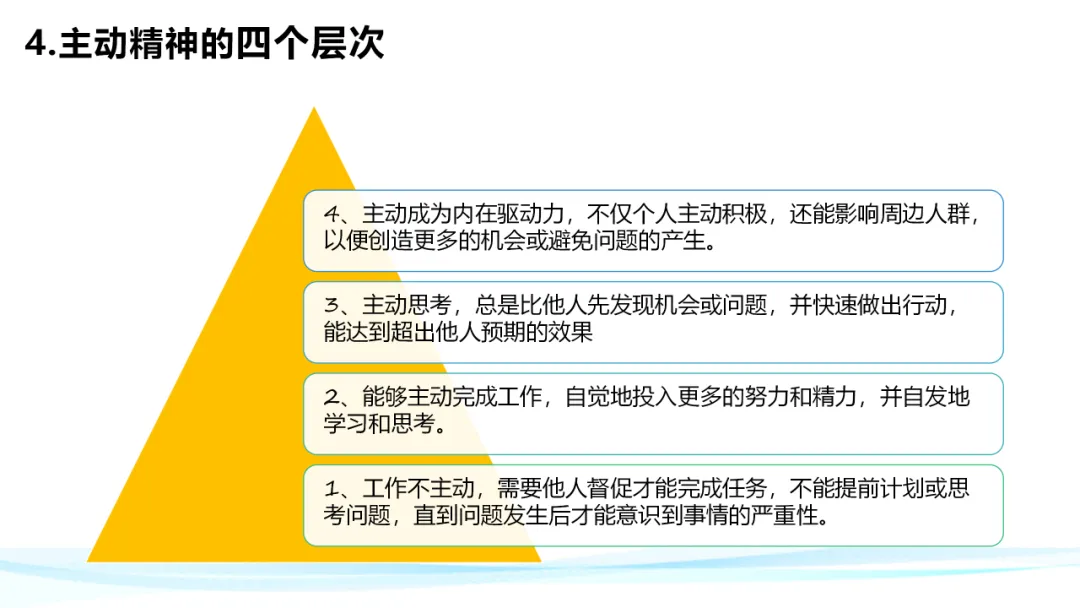 4.主动精神的四个层次

4、主动成为内在驱动力，不仅个人主动积极，还能影响周边人群，以便创造更多的机会或避免问题的产生。

3、主动思考，总是比他人先发现机会或问题，并快速做出行动，能达到超出他人预期的效果

2、能够主动完成工作，自觉地投入更多的努力和精力，并自发地学习和思考。

1、工作不主动，需要他人督促才能完成任务，不能提前计划或思考问题，直到问题发生后才能意识到事情的严重性。